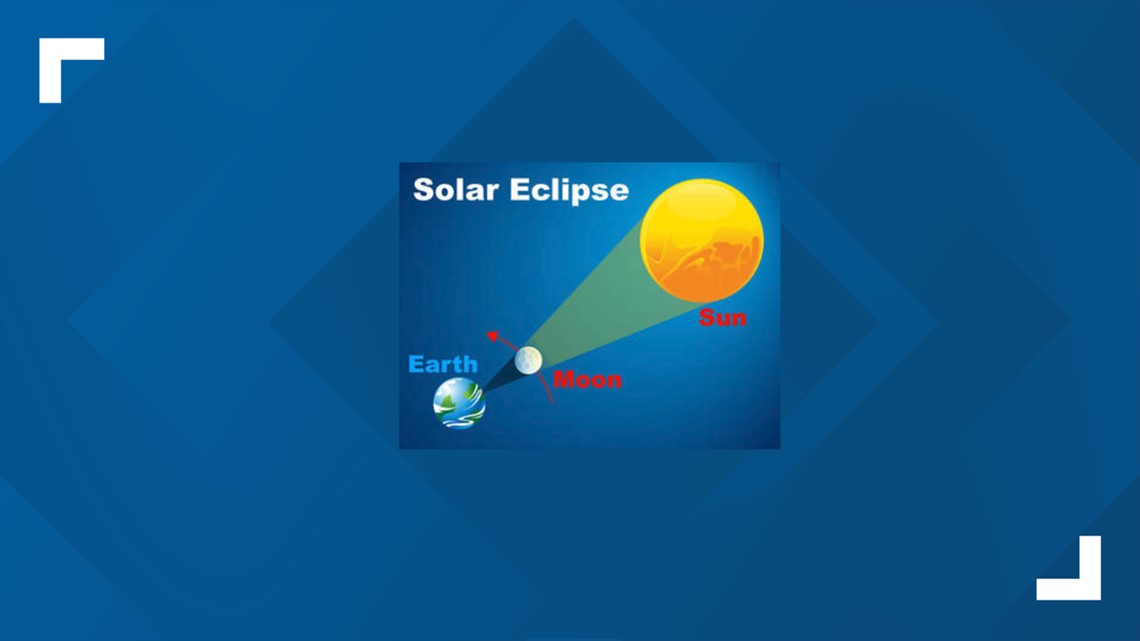 Solar Eclipse

Sun

Earth

Moon